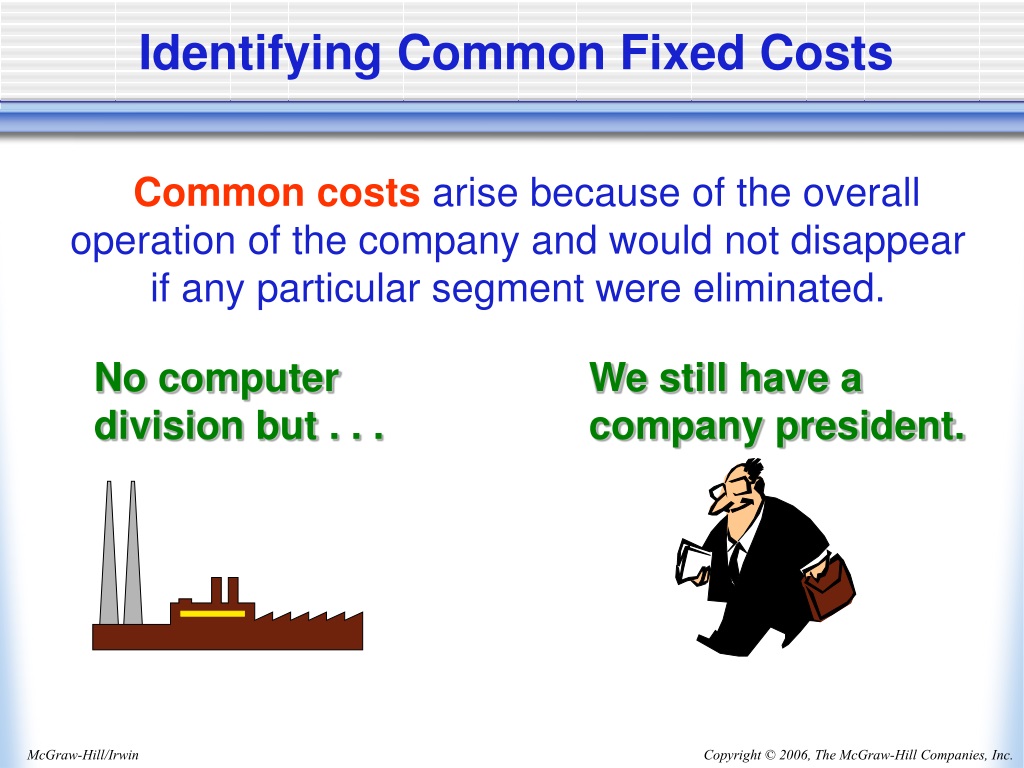 Identifying Common Fixed Costs

Common costs arise because of the overall operation of the company and would not disappear if any particular segment were eliminated.

No computer division but . . .

We still have a company president.

McGraw-Hill/Irwin

Copyright © 2006, The McGraw-Hill Companies, Inc.